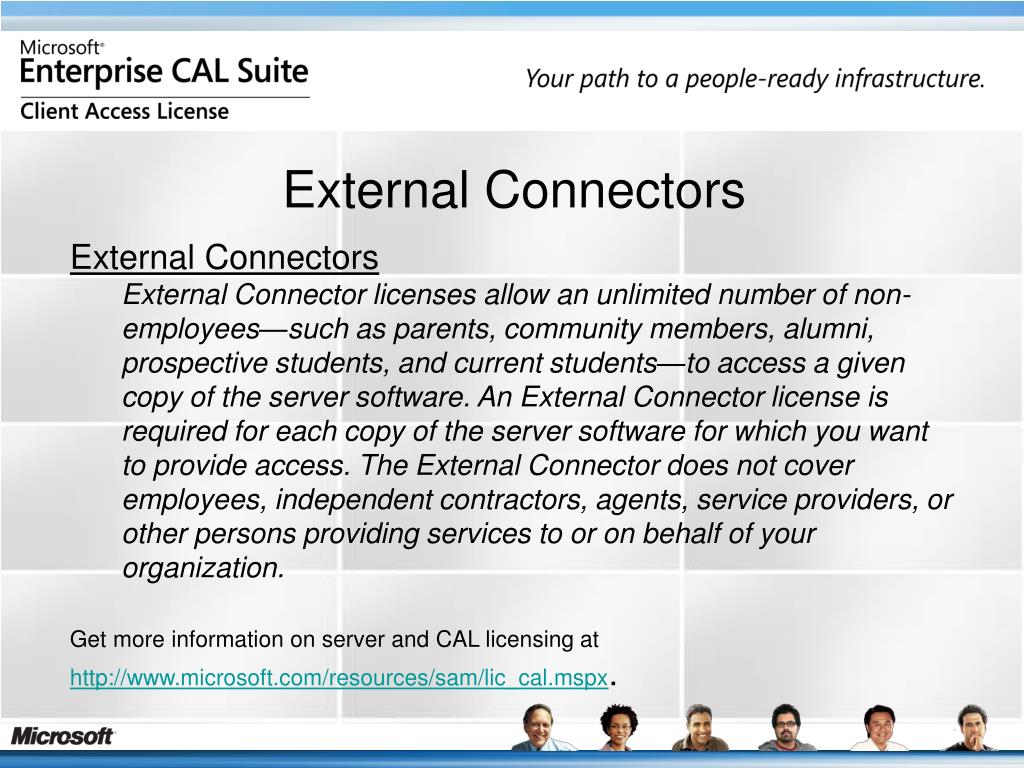 Microsoft®
Enterprise CAL Suite
Client Access License

Your path to a people-ready infrastructure.

External Connectors

External Connectors

External Connector licenses allow an unlimited number of non-employees—such as parents, community members, alumni, prospective students, and current students—to access a given copy of the server software. An External Connector license is required for each copy of the server software for which you want to provide access. The External Connector does not cover employees, independent contractors, agents, service providers, or other persons providing services to or on behalf of your organization.

Get more information on server and CAL licensing at http://www.microsoft.com/resources/sam/lic_cal.mspx.

Microsoft